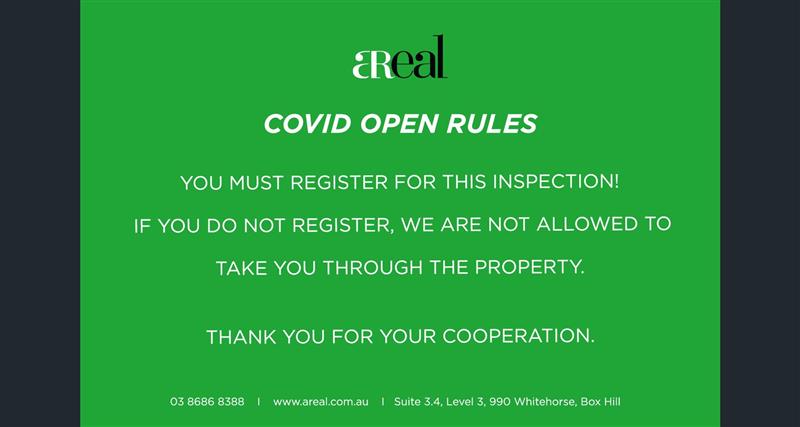 aReal

COVID OPEN RULES

YOU MUST REGISTER FOR THIS INSPECTION!

IF YOU DO NOT REGISTER, WE ARE NOT ALLOWED TO TAKE YOU THROUGH THE PROPERTY.

THANK YOU FOR YOUR COOPERATION.

03 8686 8388 | www.areal.com.au | Suite 3.4, Level 3, 990 Whitehorse, Box Hill